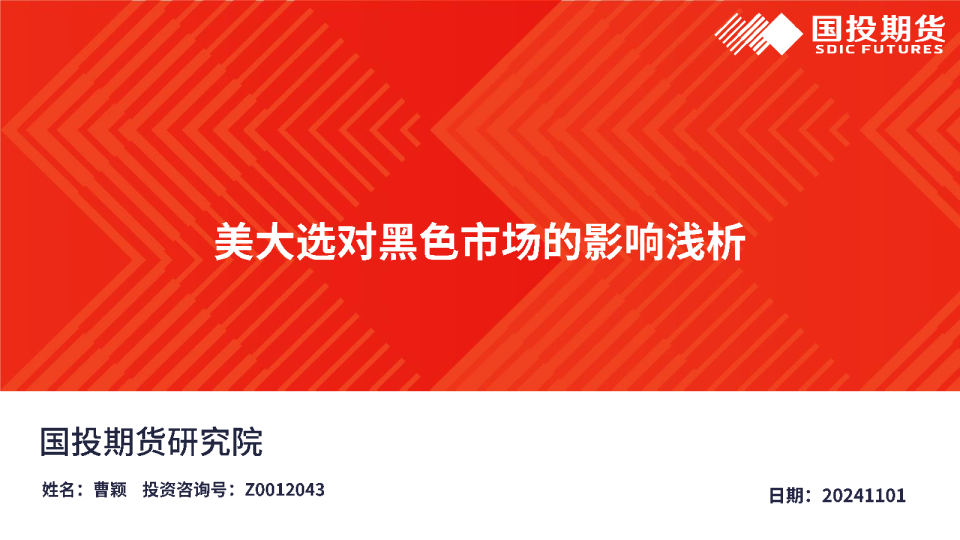 国投期货
SDIC FUTURES

美大选对黑色市场的影响浅析

国投期货研究院

姓名：曹颖　投资咨询号：Z0012043

日期：20241101